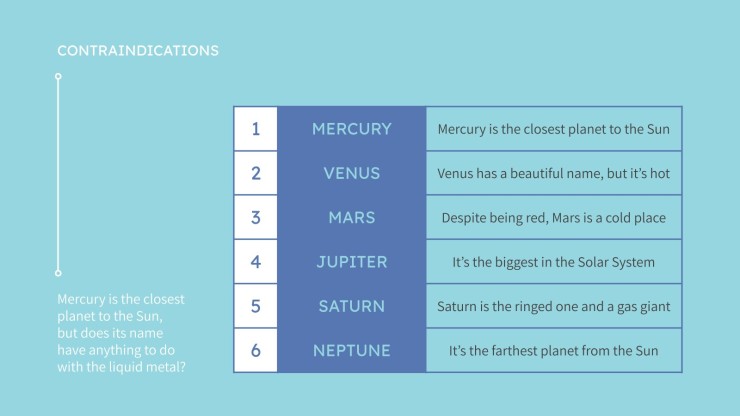 CONTRAINDICATIONS

Mercury is the closest planet to the Sun, but does its name have anything to do with the liquid metal?

| 1 | MERCURY | Mercury is the closest planet to the Sun |
|---|---|---|
| 2 | VENUS | Venus has a beautiful name, but it's hot |
| 3 | MARS | Despite being red, Mars is a cold place |
| 4 | JUPITER | It's the biggest in the Solar System |
| 5 | SATURN | Saturn is the ringed one and a gas giant |
| 6 | NEPTUNE | It's the farthest planet from the Sun |